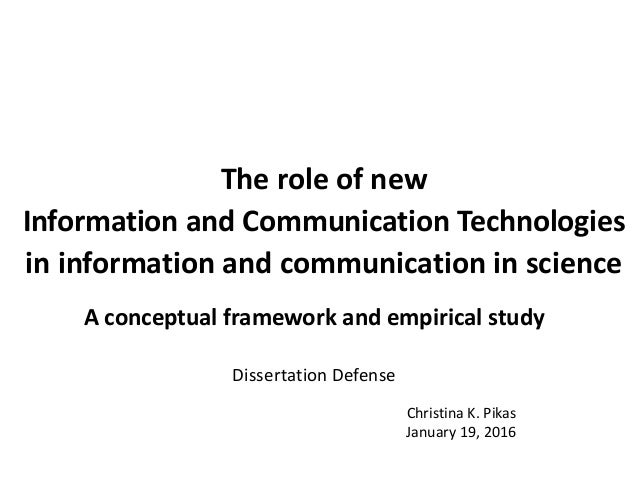 The role of new
Information and Communication Technologies
in information and communication in science

A conceptual framework and empirical study

Dissertation Defense

Christina K. Pikas
January 19, 2016